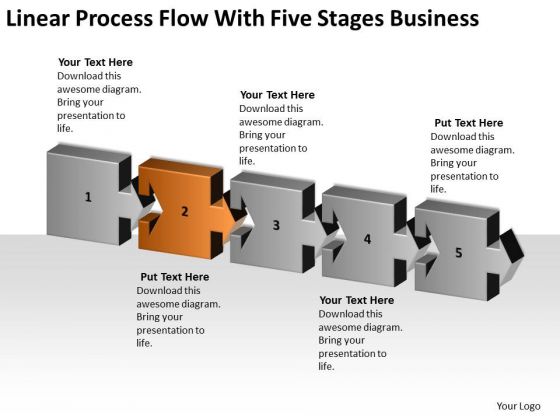 Linear Process Flow With Five Stages Business

Your Text Here
Download this awesome diagram. Bring your presentation to life.

Your Text Here
Download this awesome diagram. Bring your presentation to life.

Put Text Here
Download this awesome diagram. Bring your presentation to life.

1

2

3

4

5

Put Text Here
Download this awesome diagram. Bring your presentation to life.

Your Text Here
Download this awesome diagram. Bring your presentation to life.

Your Logo